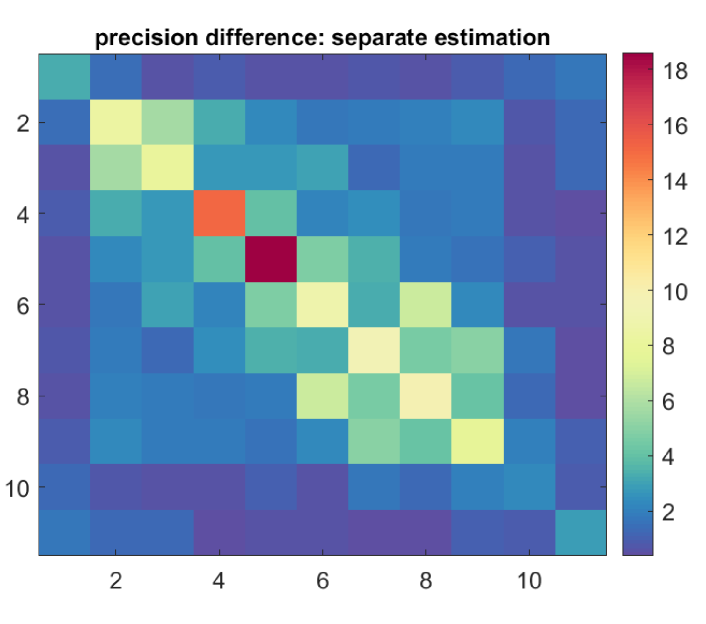 precision difference: separate estimation

2
4
6
8
10

2 4 6 8 10

18
16
14
12
10
8
6
4
2